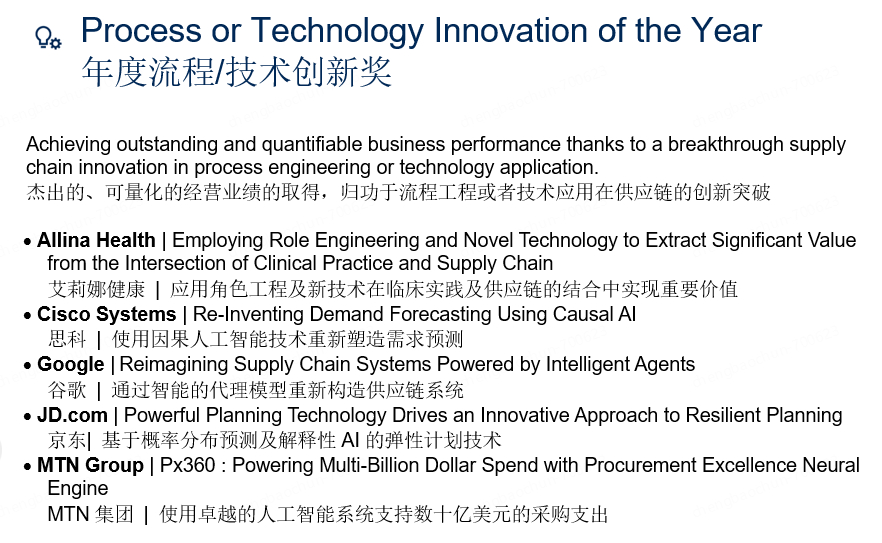 Process or Technology Innovation of the Year
年度流程/技术创新奖

Achieving outstanding and quantifiable business performance thanks to a breakthrough supply chain innovation in process engineering or technology application.
杰出的、可量化的经营业绩的取得，归功于流程工程或者技术应用在供应链的创新突破

• Allina Health | Employing Role Engineering and Novel Technology to Extract Significant Value from the Intersection of Clinical Practice and Supply Chain
艾莉娜健康 | 应用角色工程及新技术在临床实践及供应链的结合中实现重要价值
• Cisco Systems | Re-Inventing Demand Forecasting Using Causal AI
思科 | 使用因果人工智能技术重新塑造需求预测
• Google | Reimagining Supply Chain Systems Powered by Intelligent Agents
谷歌 | 通过智能的代理模型重新构造供应链系统
• JD.com | Powerful Planning Technology Drives an Innovative Approach to Resilient Planning
京东| 基于概率分布预测及解释性 AI 的弹性计划技术
• MTN Group | Px360 : Powering Multi-Billion Dollar Spend with Procurement Excellence Neural Engine
MTN 集团 | 使用卓越的人工智能系统支持数十亿美元的采购支出